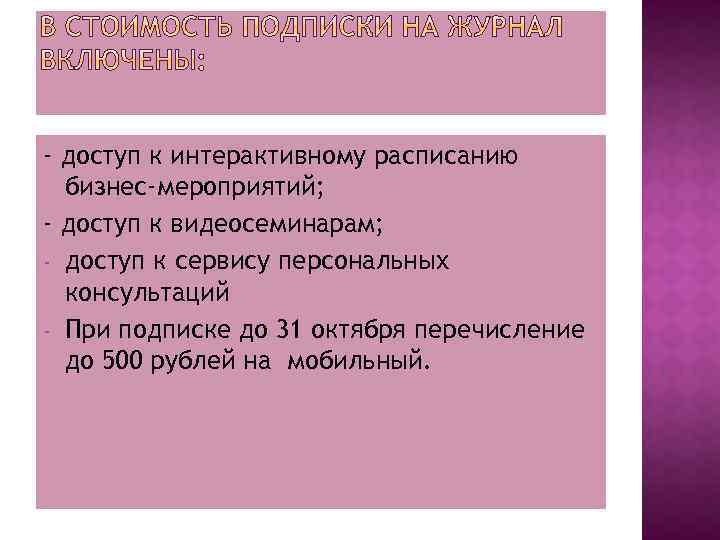 В СТОИМОСТЬ ПОДПИСКИ НА ЖУРНАЛ ВКЛЮЧЕНЫ:

- доступ к интерактивному расписанию бизнес-мероприятий;

- доступ к видеосеминарам;

- доступ к сервису персональных консультаций

- При подписке до 31 октября перечисление до 500 рублей на мобильный.